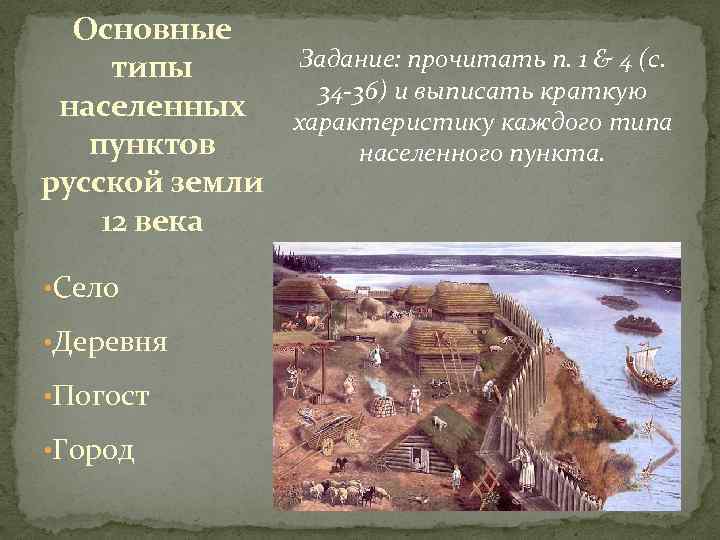 Основные типы населенных пунктов русской земли 12 века

Задание: прочитать п. 1 & 4 (с. 34-36) и выписать краткую характеристику каждого типа населенного пункта.

•Село

•Деревня

•Погост

•Город